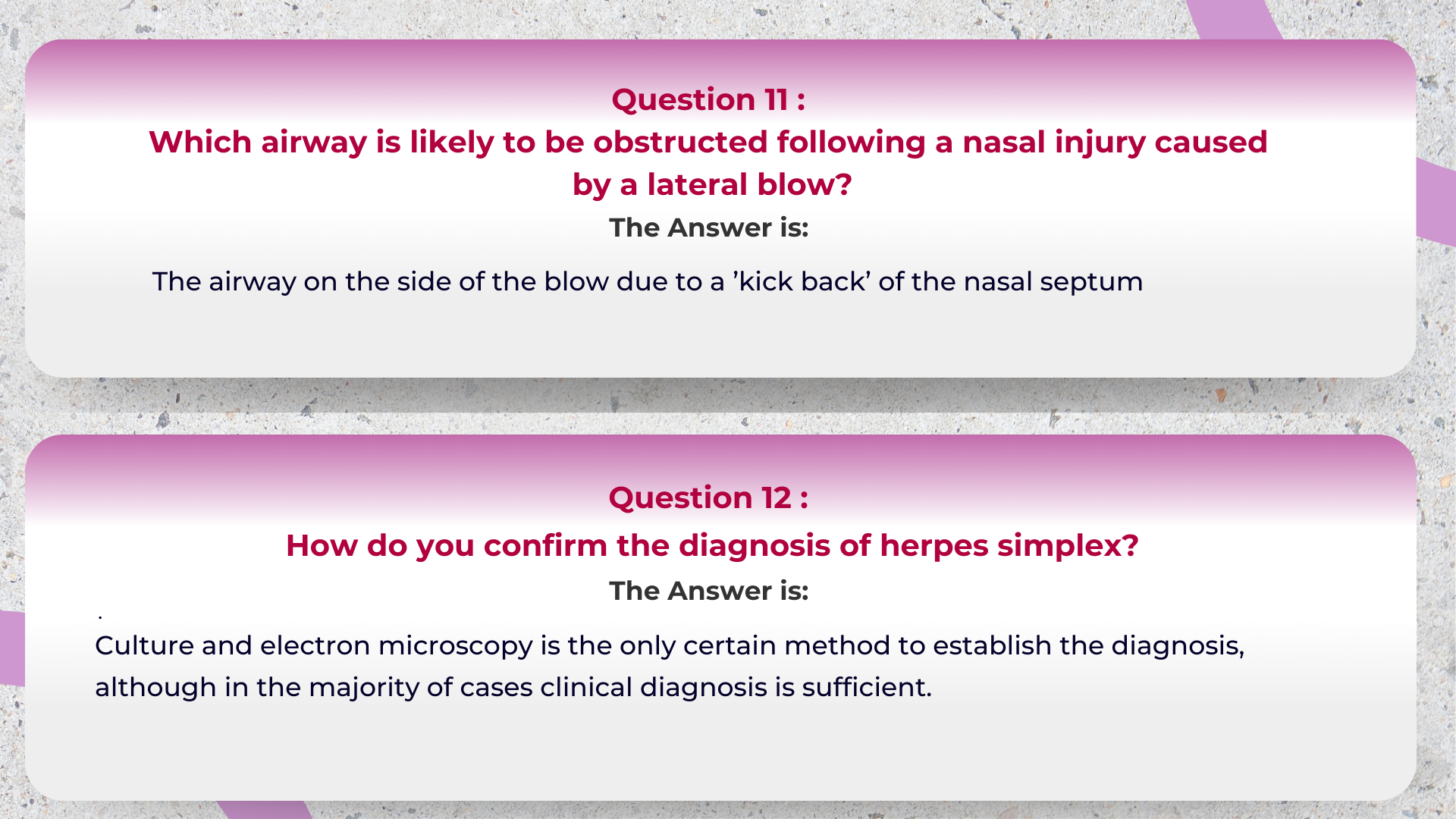 Question 11 :
Which airway is likely to be obstructed following a nasal injury caused by a lateral blow?
The Answer is:

The airway on the side of the blow due to a ’kick back’ of the nasal septum

Question 12 :
How do you confirm the diagnosis of herpes simplex?
The Answer is:

.
Culture and electron microscopy is the only certain method to establish the diagnosis, although in the majority of cases clinical diagnosis is sufficient.